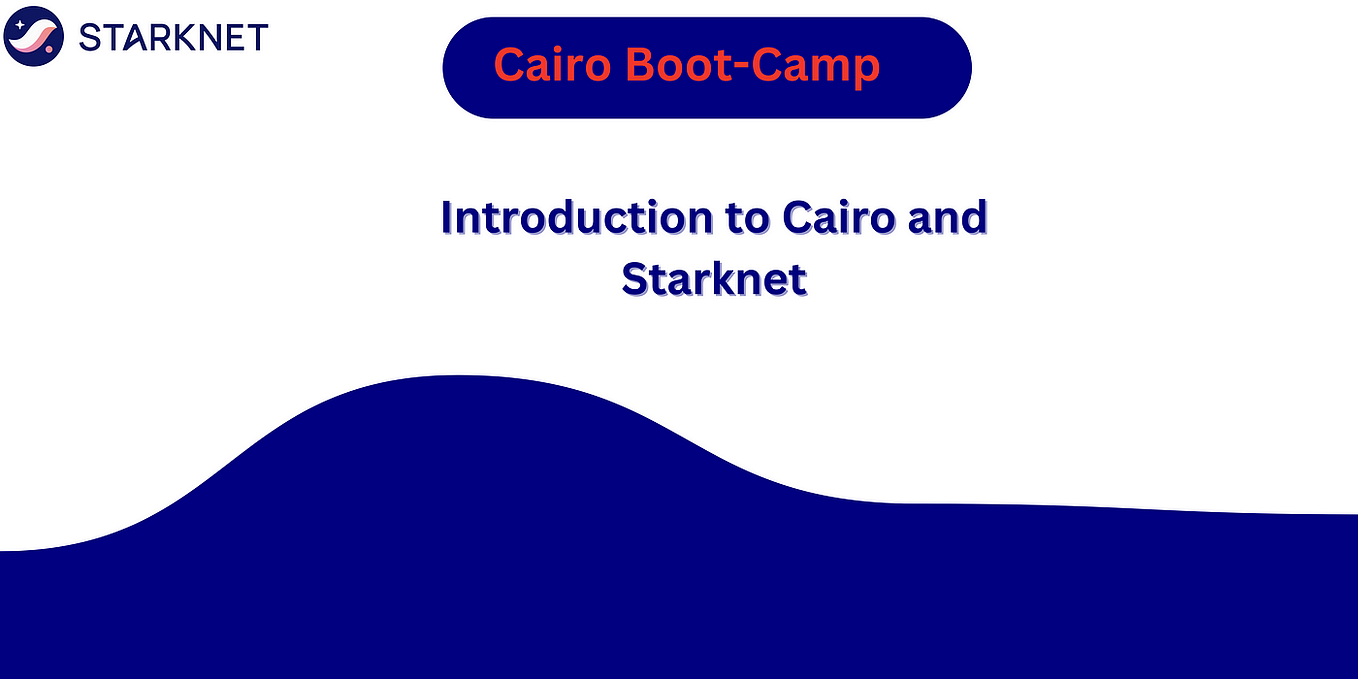 STARKNET

Cairo Boot-Camp

Introduction to Cairo and Starknet